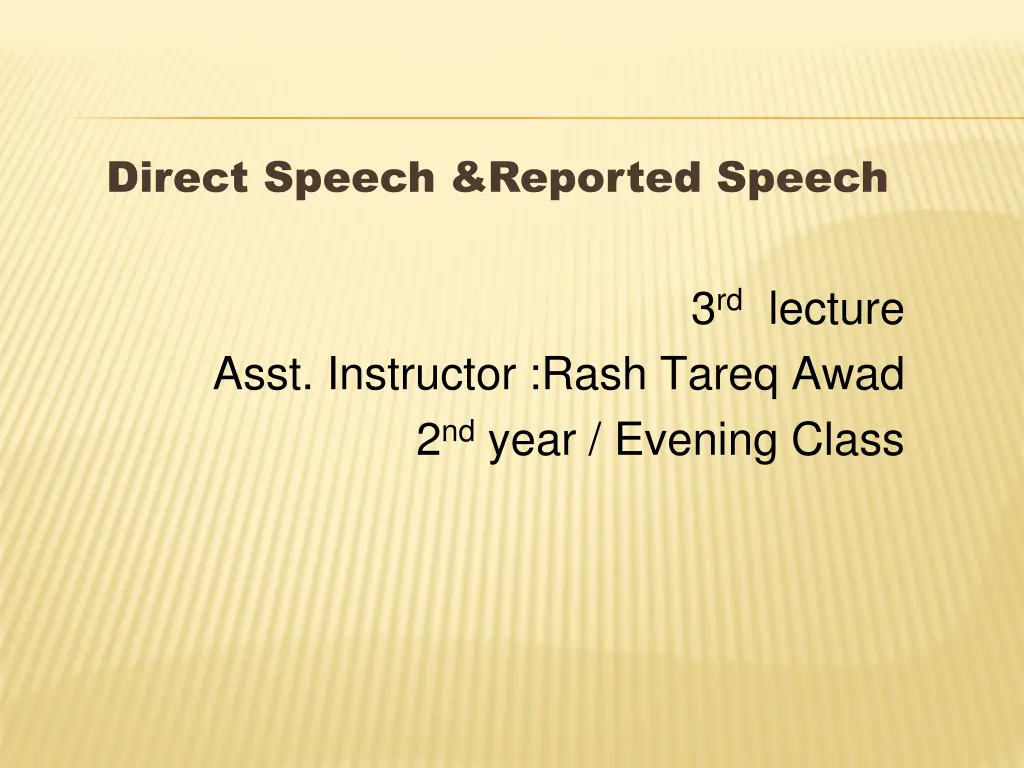 Direct Speech &Reported Speech

3rd lecture
Asst. Instructor :Rash Tareq Awad
2nd year / Evening Class